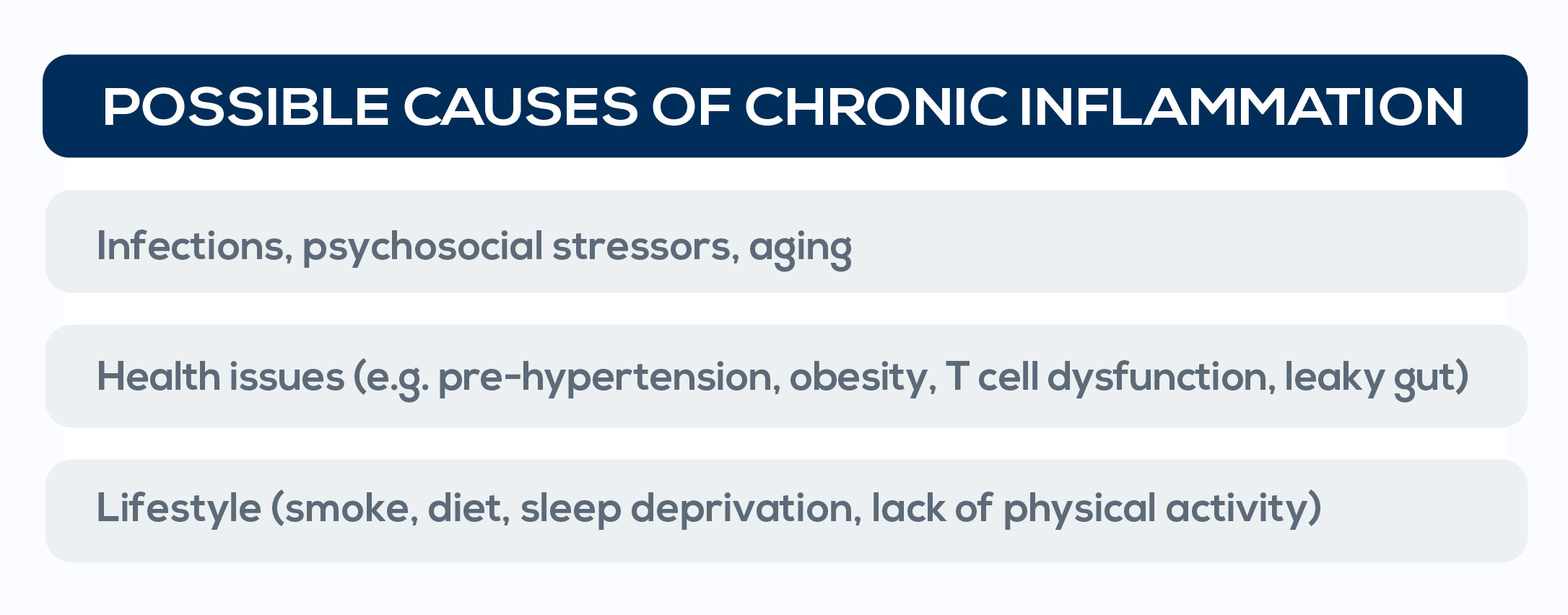 POSSIBLE CAUSES OF CHRONIC INFLAMMATION

Infections, psychosocial stressors, aging

Health issues (e.g. pre-hypertension, obesity, T cell dysfunction, leaky gut)

Lifestyle (smoke, diet, sleep deprivation, lack of physical activity)